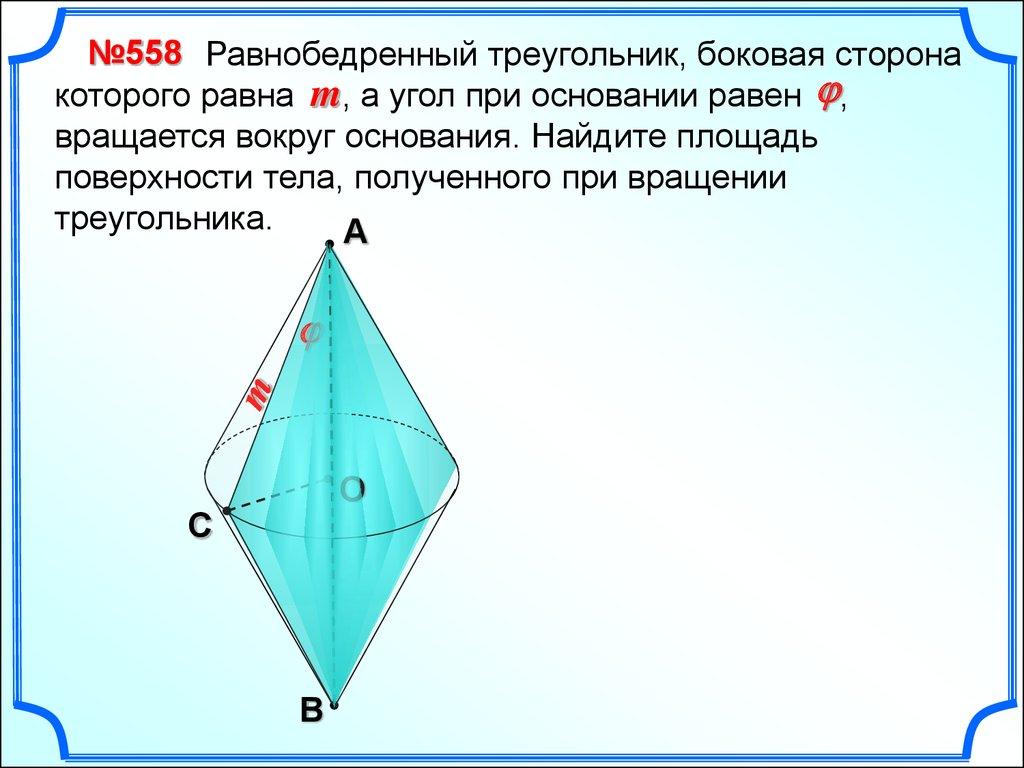 №558 Равнобедренный треугольник, боковая сторона которого равна $m$, а угол при основании равен $\varphi$, вращается вокруг основания. Найдите площадь поверхности тела, полученного при вращении треугольника.

A

$\varphi$

$m$

O

C

B